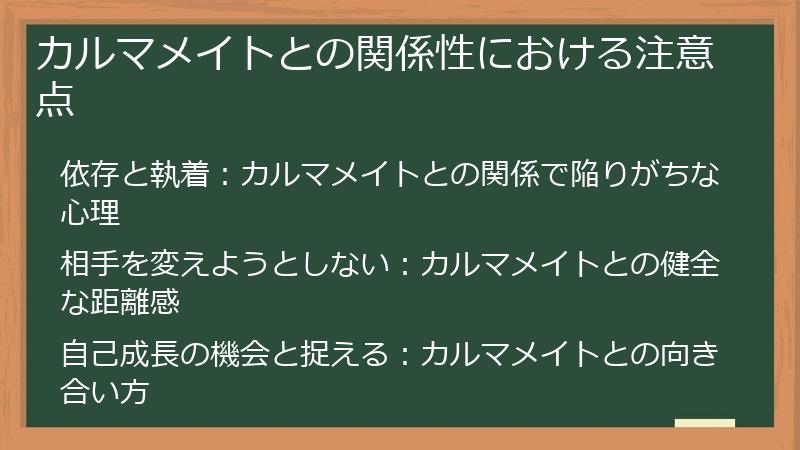 カルマメイトとの関係性における注意点

依存と執着：カルマメイトとの関係で陥りがちな心理

相手を変えようとしない：カルマメイトとの健全な距離感

自己成長の機会と捉える：カルマメイトとの向き合い方